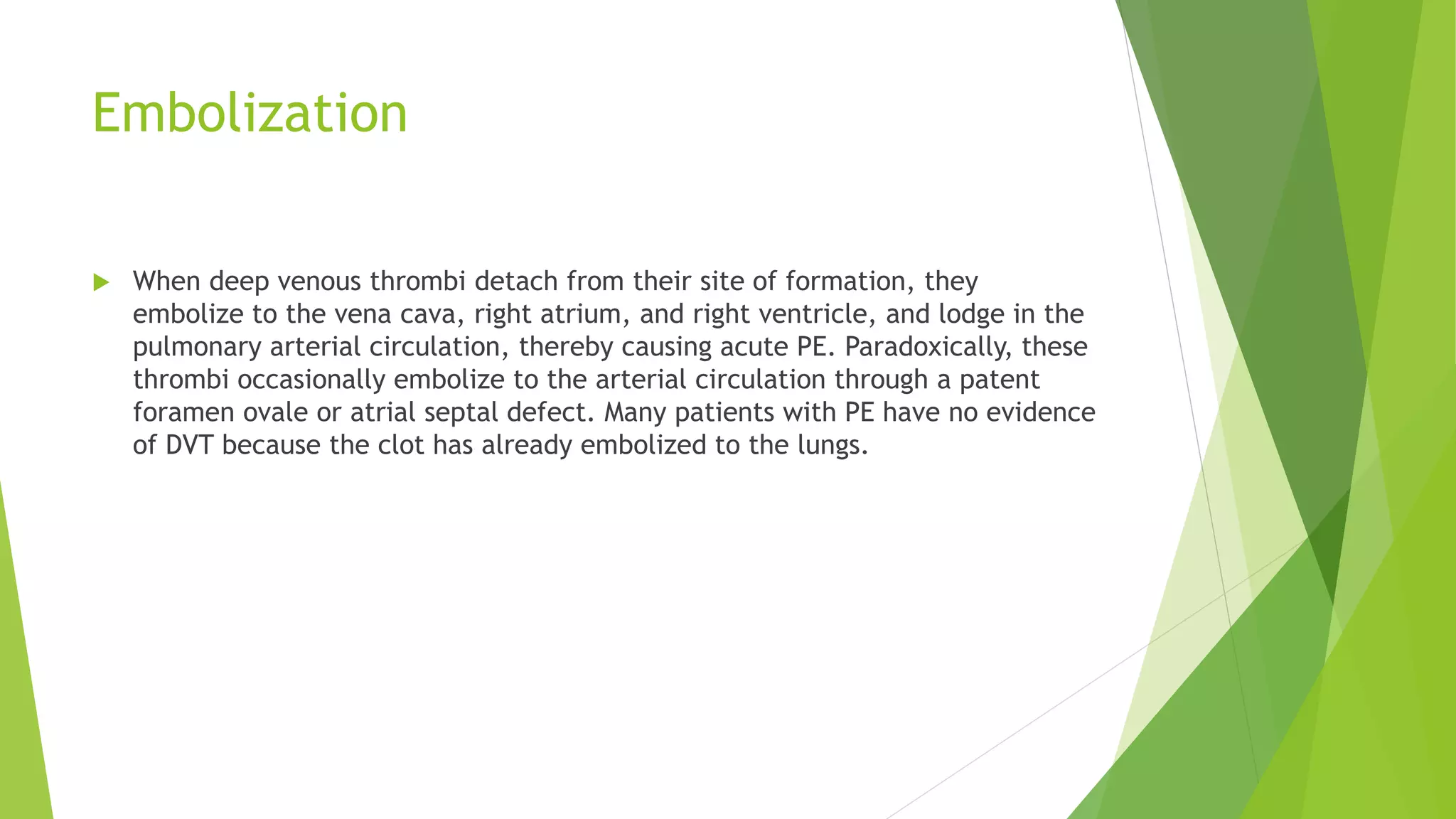 Embolization

When deep venous thrombi detach from their site of formation, they embolize to the vena cava, right atrium, and right ventricle, and lodge in the pulmonary arterial circulation, thereby causing acute PE. Paradoxically, these thrombi occasionally embolize to the arterial circulation through a patent foramen ovale or atrial septal defect. Many patients with PE have no evidence of DVT because the clot has already embolized to the lungs.